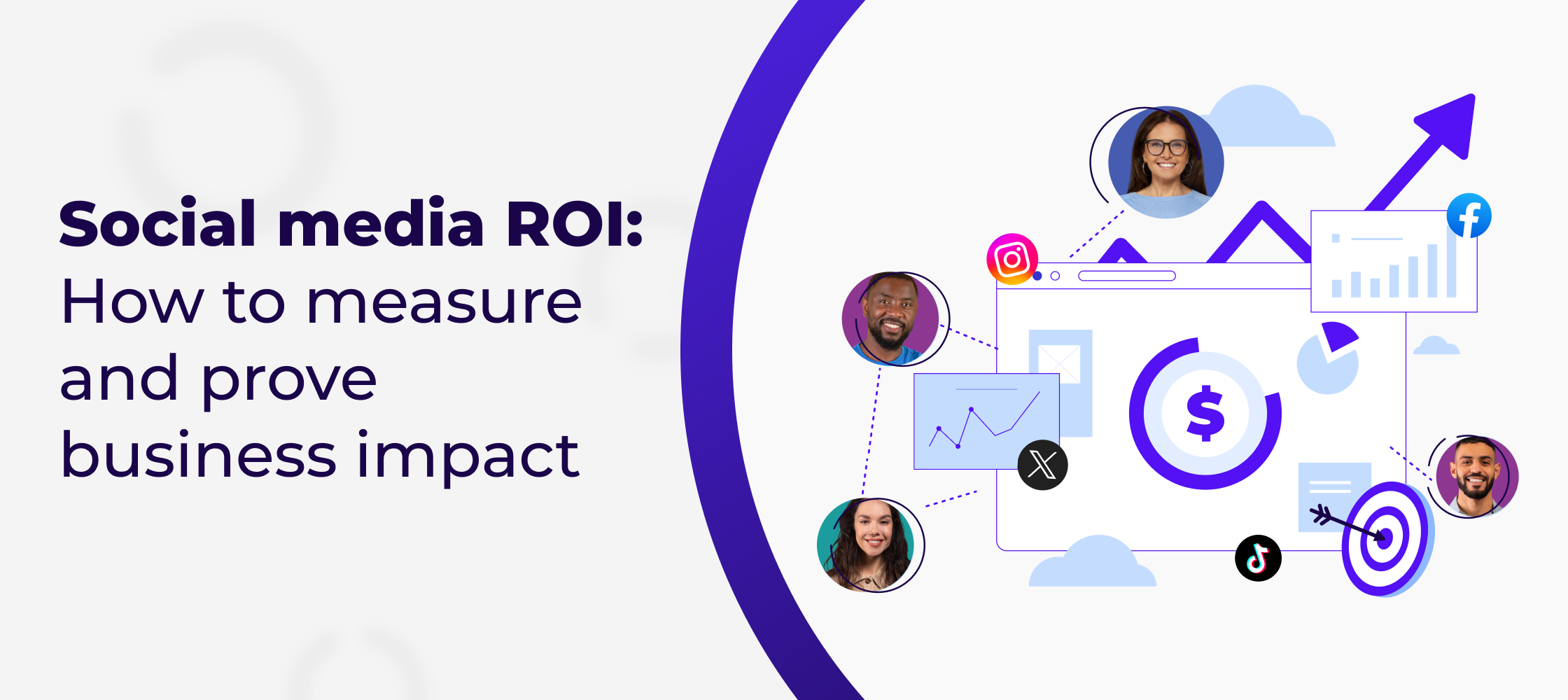 Social media ROI:
How to measure and prove business impact

$